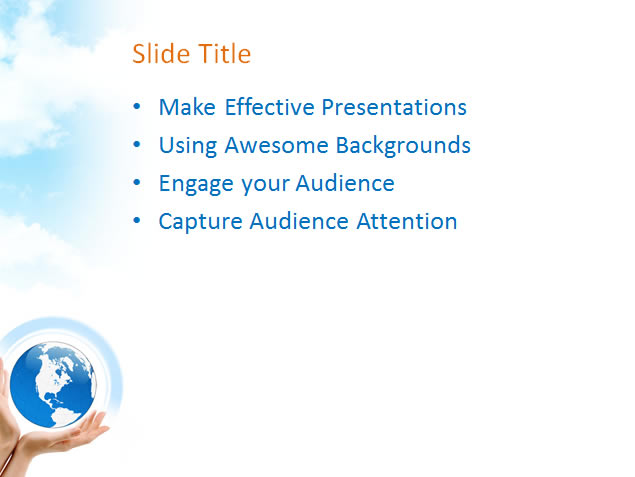 Slide Title

• Make Effective Presentations
• Using Awesome Backgrounds
• Engage your Audience
• Capture Audience Attention